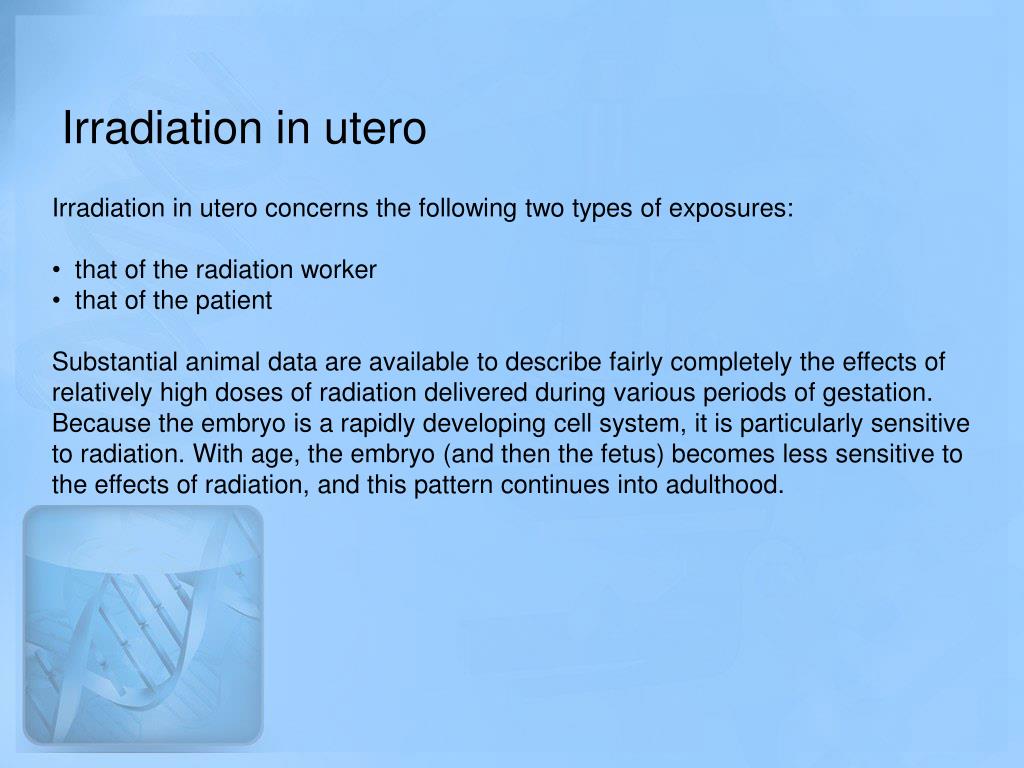 Irradiation in utero

Irradiation in utero concerns the following two types of exposures:

• that of the radiation worker
• that of the patient

Substantial animal data are available to describe fairly completely the effects of relatively high doses of radiation delivered during various periods of gestation. Because the embryo is a rapidly developing cell system, it is particularly sensitive to radiation. With age, the embryo (and then the fetus) becomes less sensitive to the effects of radiation, and this pattern continues into adulthood.